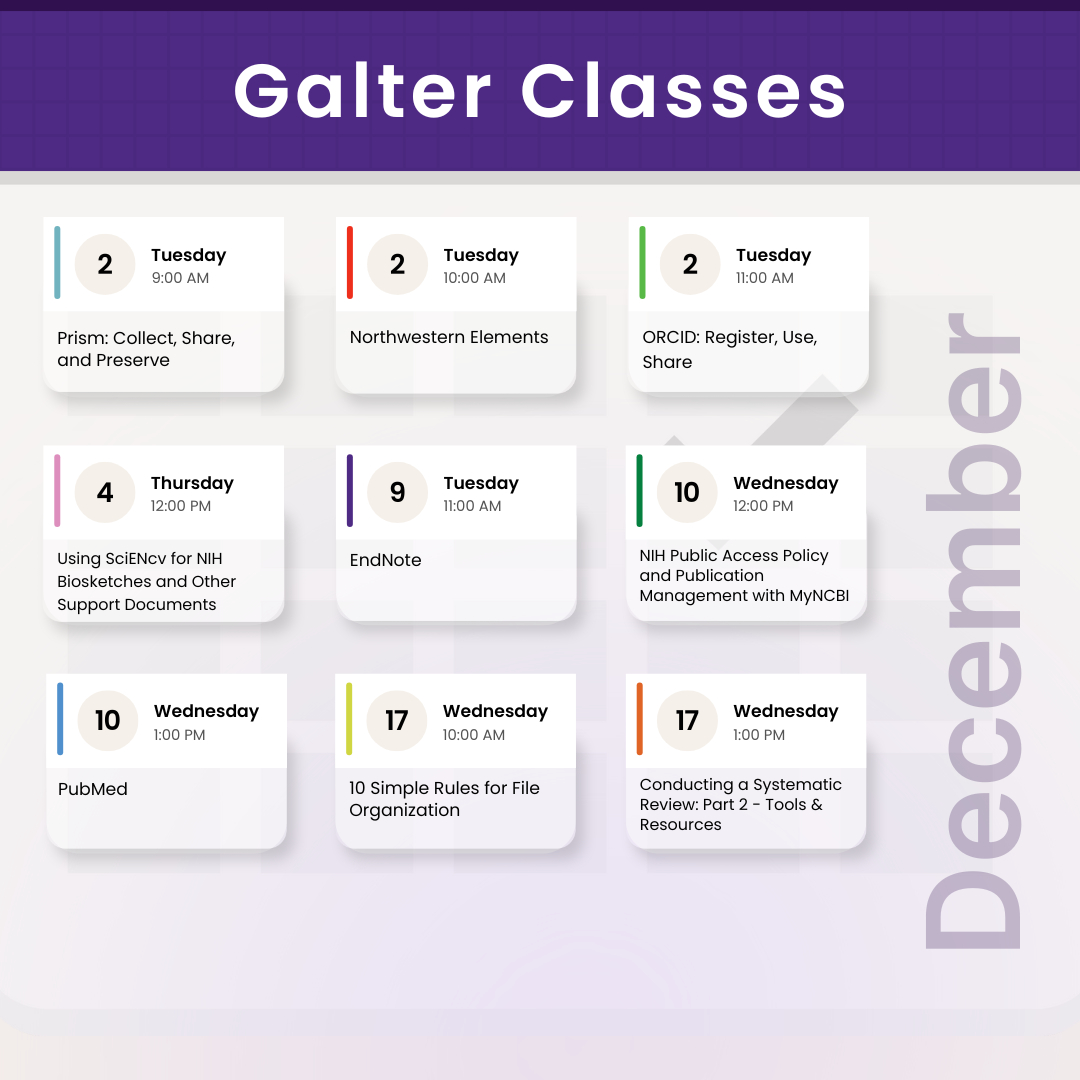 Galter Classes

2 Tuesday 9:00 AM
Prism: Collect, Share, and Preserve

2 Tuesday 10:00 AM
Northwestern Elements

2 Tuesday 11:00 AM
ORCID: Register, Use, Share

4 Thursday 12:00 PM
Using SciENcv for NIH Biosketches and Other Support Documents

9 Tuesday 11:00 AM
EndNote

10 Wednesday 12:00 PM
NIH Public Access Policy and Publication Management with MyNCBI

10 Wednesday 1:00 PM
PubMed

17 Wednesday 10:00 AM
10 Simple Rules for File Organization

17 Wednesday 1:00 PM
Conducting a Systematic Review: Part 2 - Tools & Resources

December